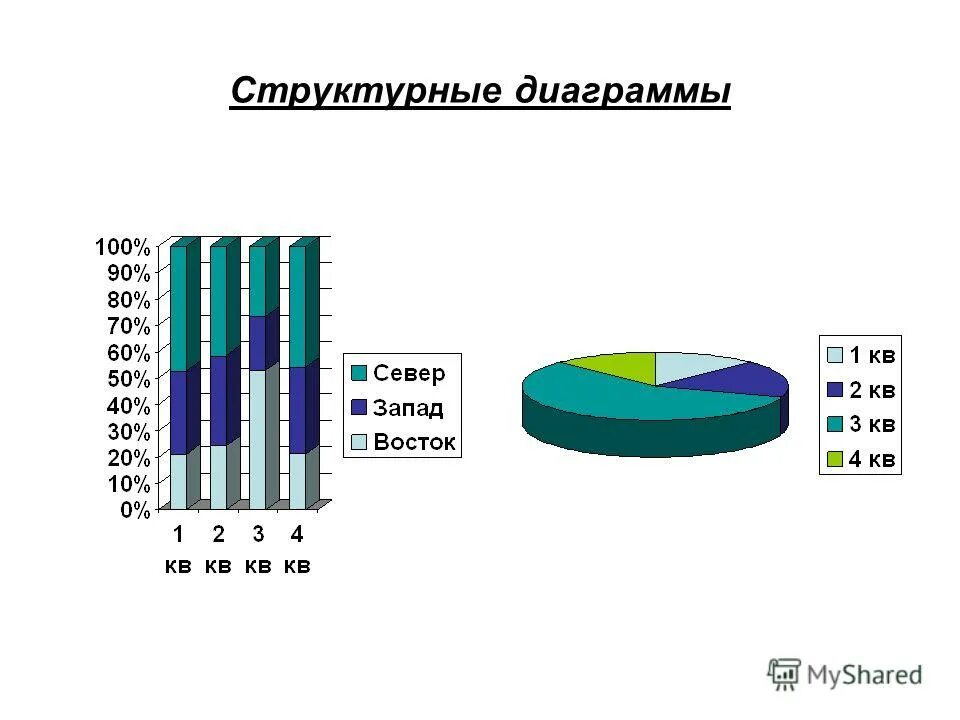 Структурные диаграммы

100%
90%
80%
70%
60%
50%
40%
30%
20%
10%
0%

1 кв 2 кв 3 кв 4 кв

Север
Запад
Восток

1 кв
2 кв
3 кв
4 кв

MyShared